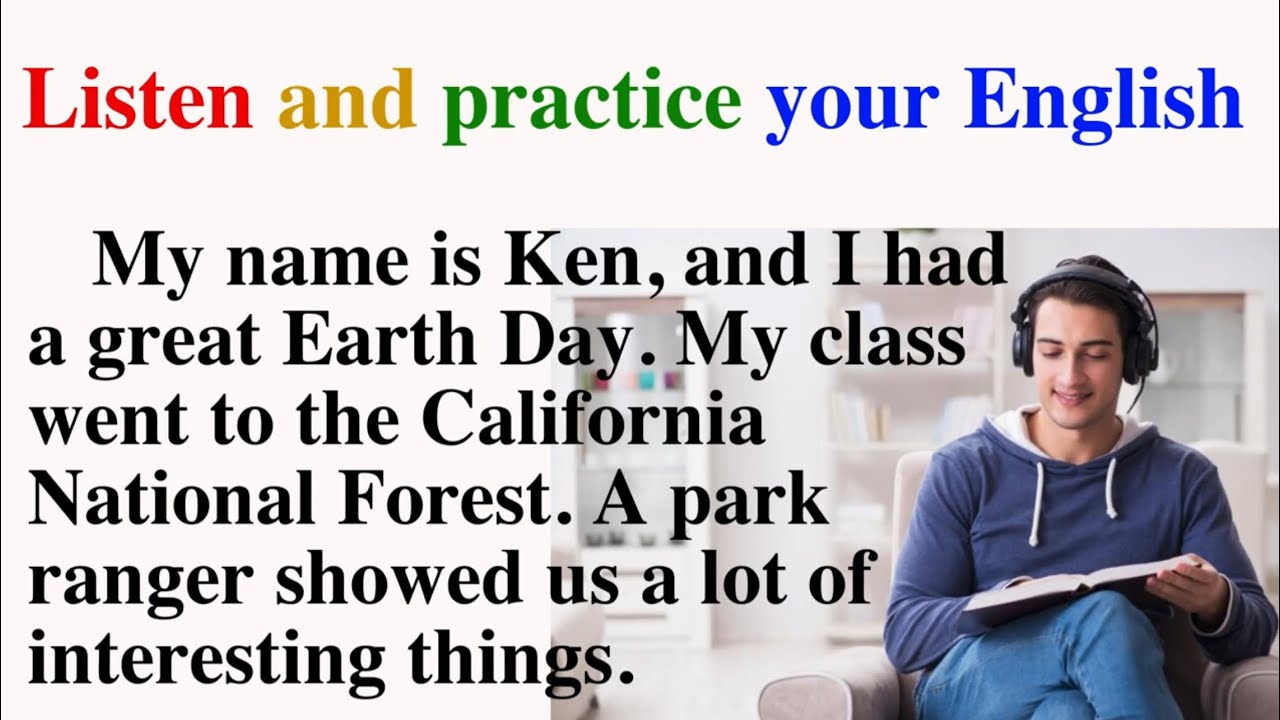 Listen and practice your English

My name is Ken, and I had a great Earth Day. My class went to the California National Forest. A park ranger showed us a lot of interesting things.